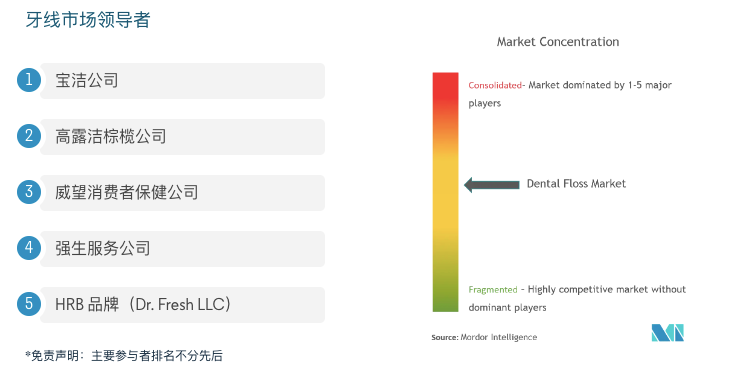 牙线市场领导者

1 宝洁公司

2 高露洁棕榄公司

3 威望消费者保健公司

4 强生服务公司

5 HRB 品牌（Dr. Fresh LLC）

*免责声明：主要参与者排名不分先后

Market Concentration

Consolidated- Market dominated by 1-5 major players

Dental Floss Market

Fragmented - Highly competitive market without dominant players

Source: Mordor Intelligence